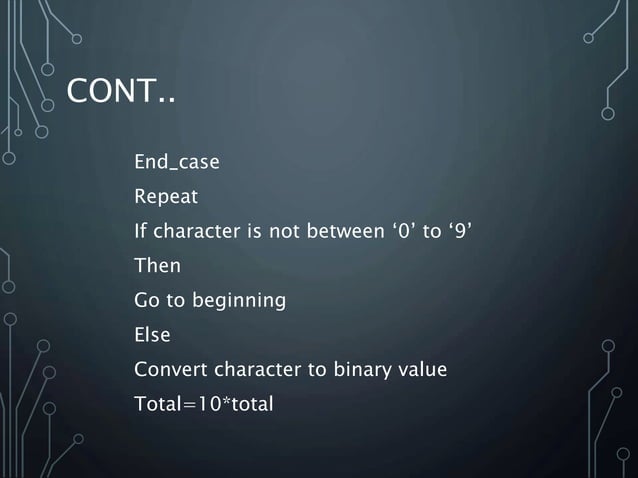 CONT..

End_case

Repeat

If character is not between ‘0’ to ‘9’

Then

Go to beginning

Else

Convert character to binary value

Total=10*total